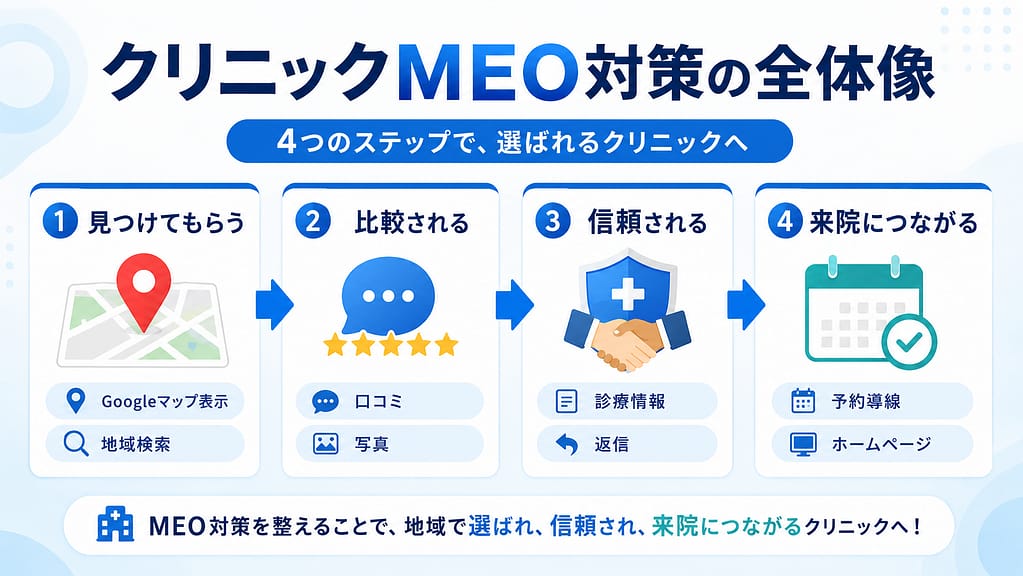 クリニックMEO対策の全体像

4つのステップで、選ばれるクリニックへ

1 見つけてもらう

Googleマップ表示

地域検索

2 比較される

口コミ

写真

3 信頼される

診療情報

返信

4 来院につながる

予約導線

ホームページ

MEO対策を整えることで、地域で選ばれ、信頼され、来院につながるクリニックへ！